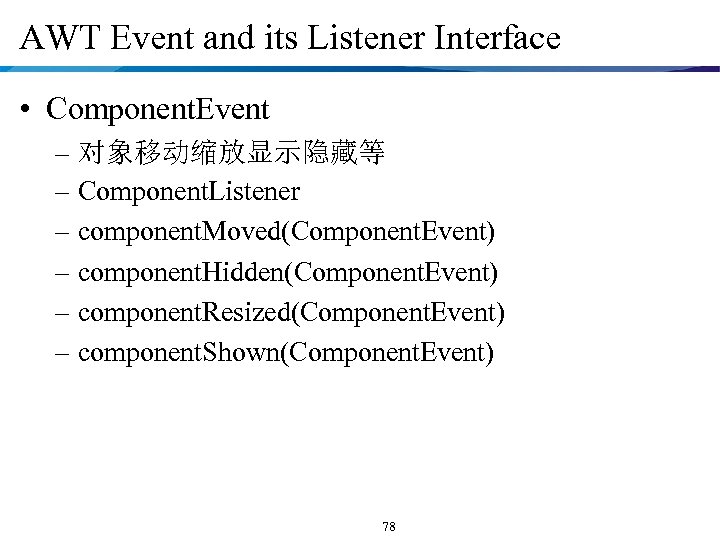 AWT Event and its Listener Interface

• ComponentEvent
– 对象移动缩放显示隐藏等
– ComponentListener
– componentMoved(ComponentEvent)
– componentHidden(ComponentEvent)
– componentResized(ComponentEvent)
– componentShown(ComponentEvent)

78